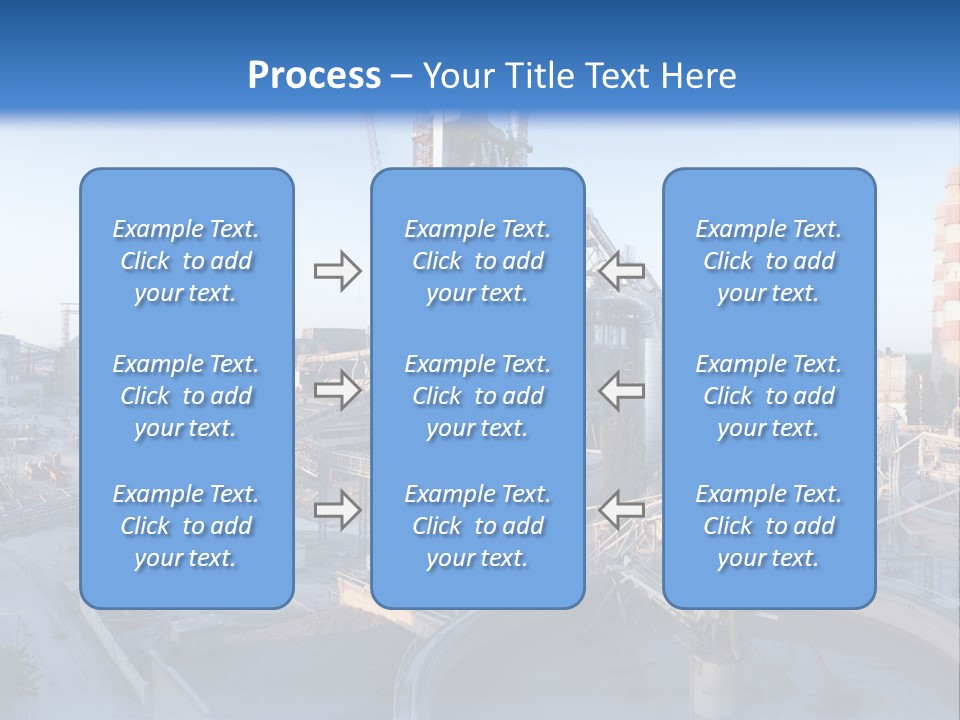 Process – Your Title Text Here

Example Text. Click to add your text.

Example Text. Click to add your text.

Example Text. Click to add your text.

Example Text. Click to add your text.

Example Text. Click to add your text.

Example Text. Click to add your text.

Example Text. Click to add your text.

Example Text. Click to add your text.

Example Text. Click to add your text.